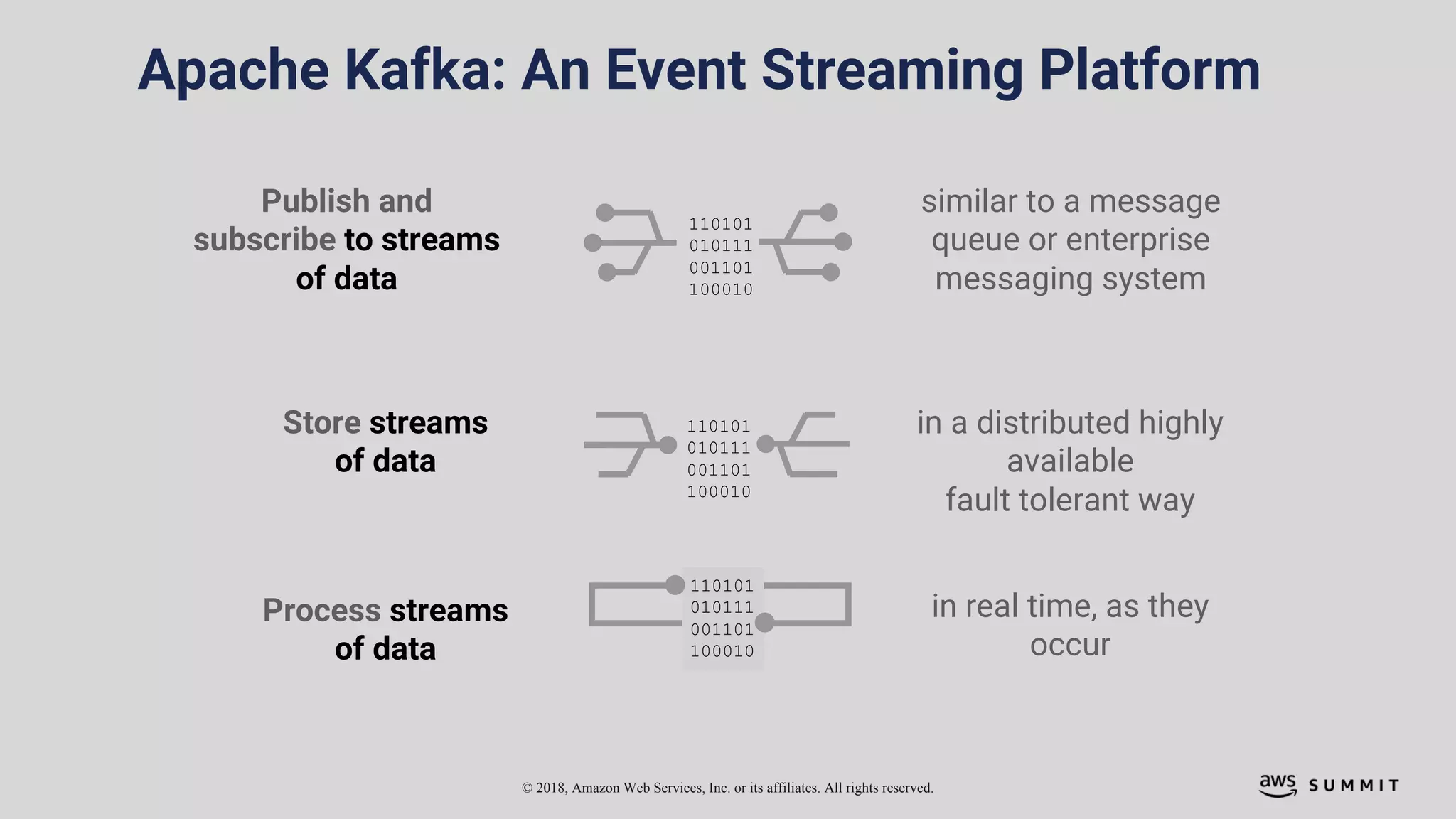 Apache Kafka: An Event Streaming Platform

Publish and subscribe to streams of data

110101
010111
001101
100010

similar to a message queue or enterprise messaging system

Store streams of data

110101
010111
001101
100010

in a distributed highly available
fault tolerant way

Process streams of data

110101
010111
001101
100010

in real time, as they occur

© 2018, Amazon Web Services, Inc. or its affiliates. All rights reserved.

aws SUMMIT